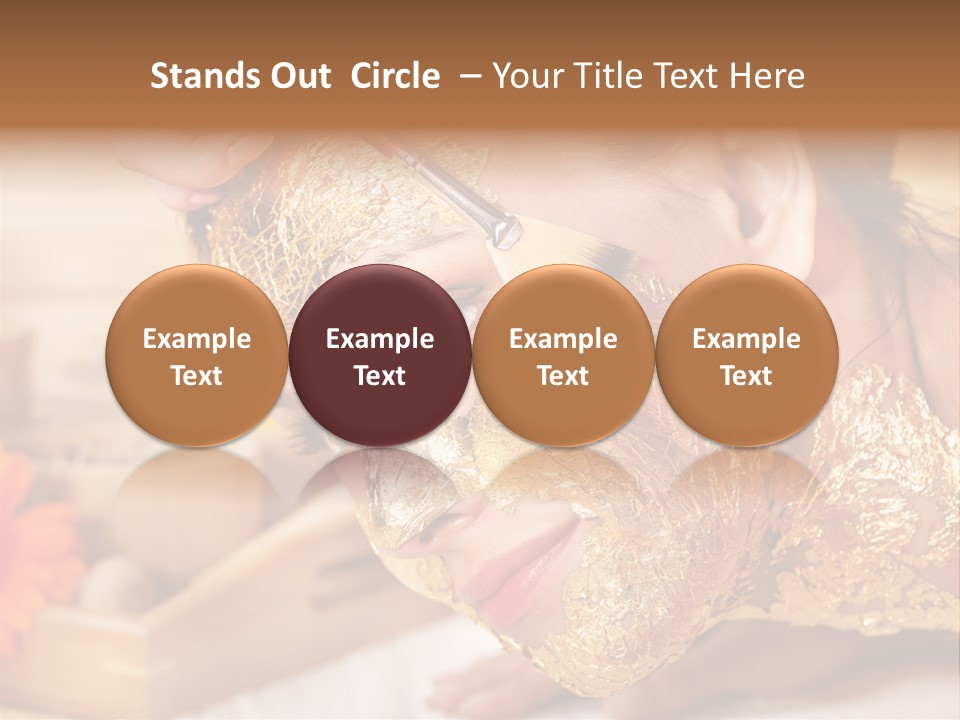 Stands Out Circle – Your Title Text Here

Example Text

Example Text

Example Text

Example Text